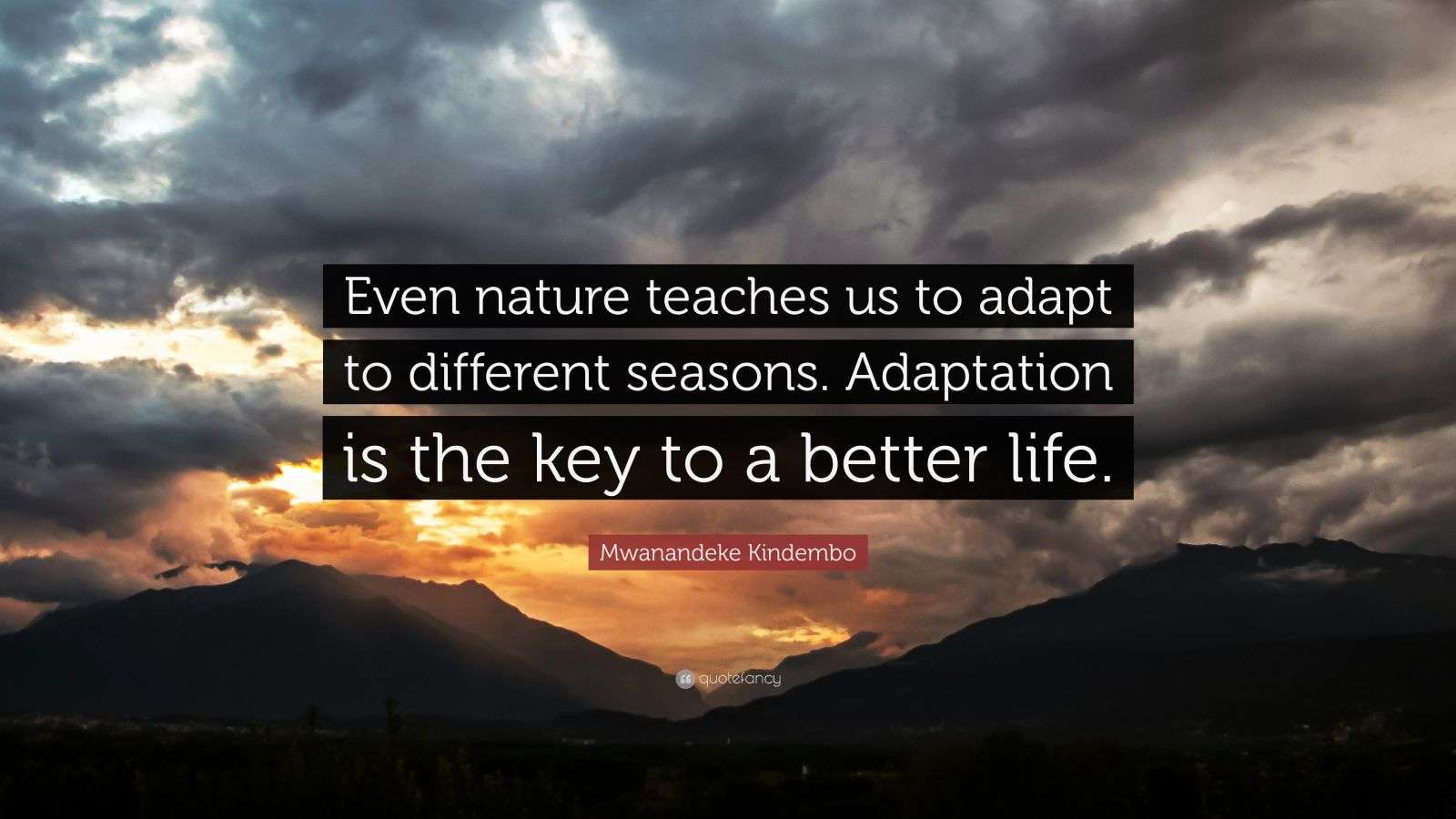 Even nature teaches us to adapt to different seasons. Adaptation is the key to a better life.

Mwanandeke Kindembo

quotefancy